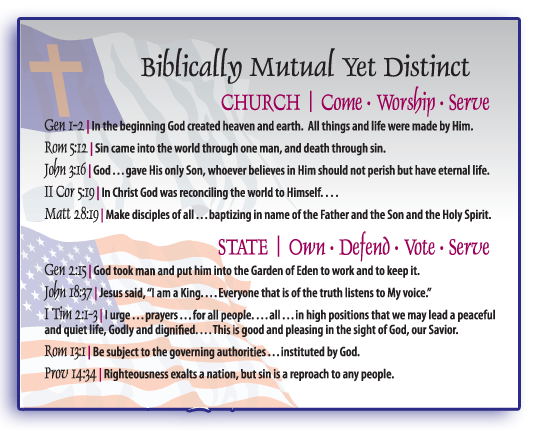 Biblically Mutual Yet Distinct

CHURCH | Come · Worship · Serve

Gen 1-2 | In the beginning God created heaven and earth. All things and life were made by Him.

Rom 5:12 | Sin came into the world through one man, and death through sin.

John 3:16 | God . . . gave His only Son, whoever believes in Him should not perish but have eternal life.

II Cor 5:19 | In Christ God was reconciling the world to Himself. . . .

Matt 28:19 | Make disciples of all . . . baptizing in name of the Father and the Son and the Holy Spirit.

STATE | Own · Defend · Vote · Serve

Gen 2:15 | God took man and put him into the Garden of Eden to work and to keep it.

John 18:37 | Jesus said, "I am a King. . . . Everyone that is of the truth listens to My voice."

I Tim 2:1-3 | I urge . . . prayers . . . for all people. . . . all . . . in high positions that we may lead a peaceful and quiet life, Godly and dignified. . . . This is good and pleasing in the sight of God, our Savior.

Rom 13:1 | Be subject to the governing authorities . . . instituted by God.

Prov 14:34 | Righteousness exalts a nation, but sin is a reproach to any people.